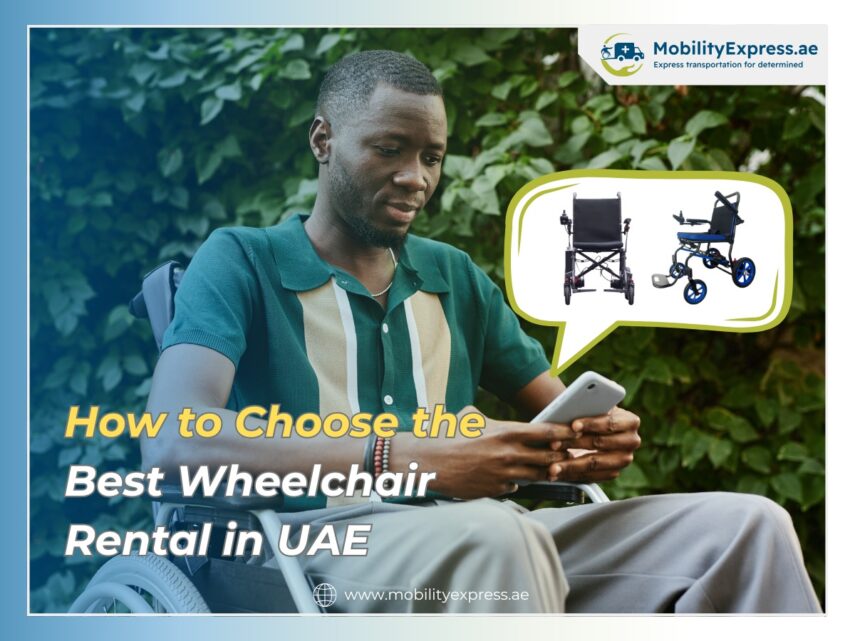 MobilityExpress.ae
Express transportation for determined

How to Choose the Best Wheelchair Rental in UAE

www.mobilityexpress.ae